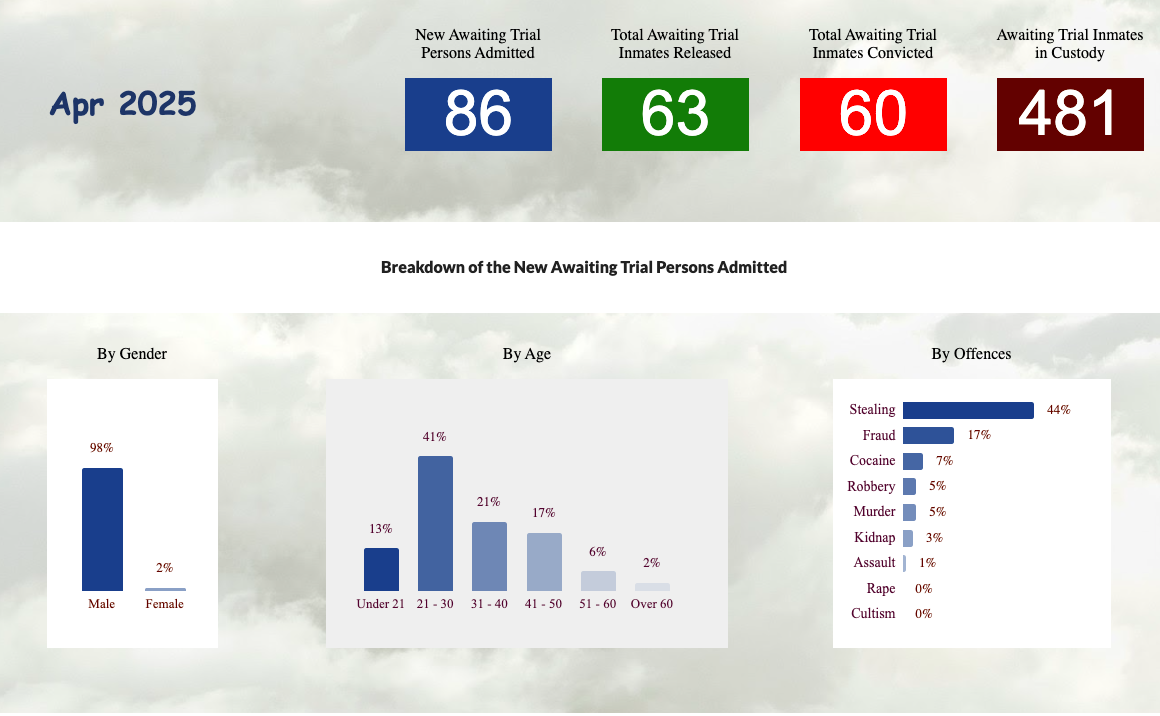 Apr 2025

New Awaiting Trial Persons Admitted
86

Total Awaiting Trial Inmates Released
63

Total Awaiting Trial Inmates Convicted
60

Awaiting Trial Inmates in Custody
481

Breakdown of the New Awaiting Trial Persons Admitted

By Gender

98%
2%
Male
Female

By Age

13%
41%
21%
17%
6%
2%
Under 21
21 - 30
31 - 40
41 - 50
51 - 60
Over 60

By Offences

Stealing 44%
Fraud 17%
Cocaine 7%
Robbery 5%
Murder 5%
Kidnap 3%
Assault 1%
Rape 0%
Cultism 0%